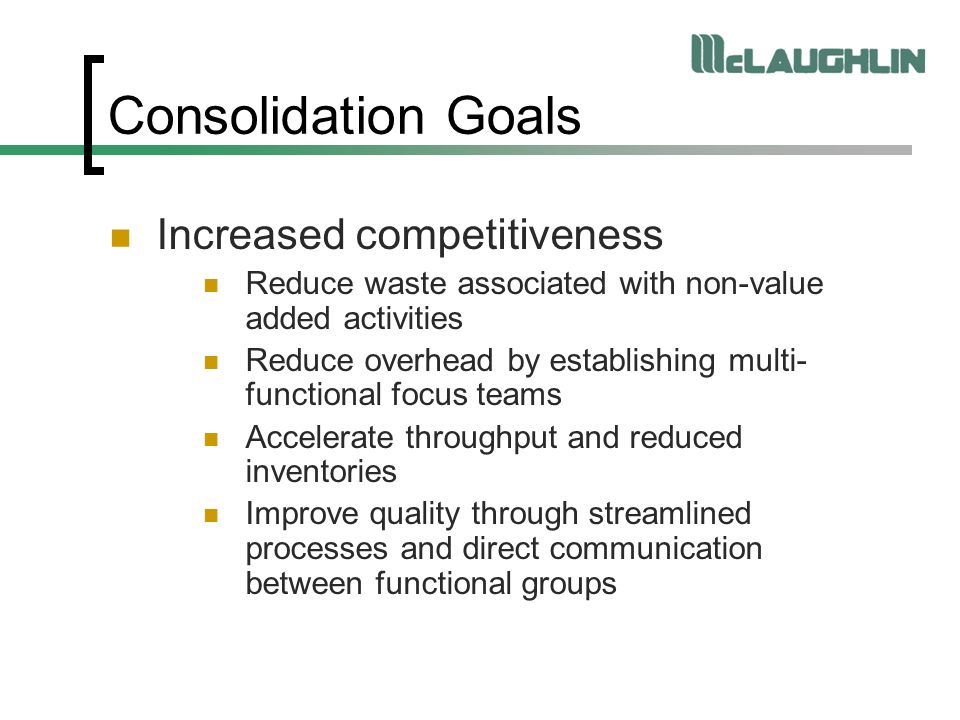 McLAUGHLIN

Consolidation Goals

- Increased competitiveness
  - Reduce waste associated with non-value added activities
  - Reduce overhead by establishing multi-functional focus teams
  - Accelerate throughput and reduced inventories
  - Improve quality through streamlined processes and direct communication between functional groups